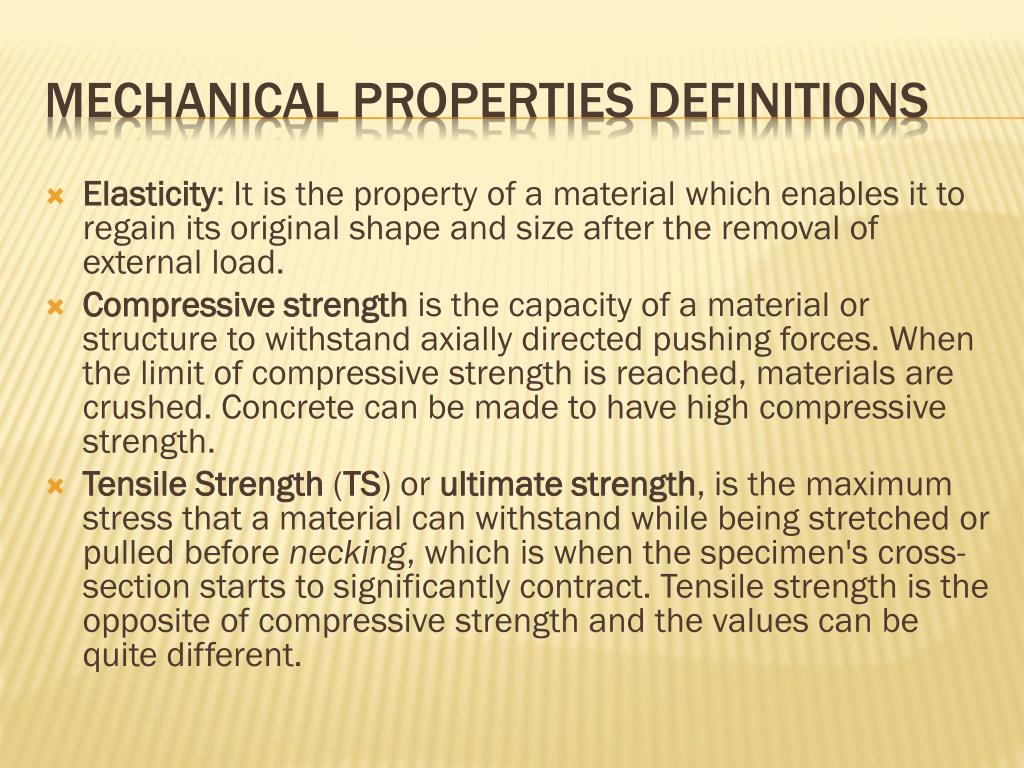 MECHANICAL PROPERTIES DEFINITIONS

Elasticity: It is the property of a material which enables it to regain its original shape and size after the removal of external load.

Compressive strength is the capacity of a material or structure to withstand axially directed pushing forces. When the limit of compressive strength is reached, materials are crushed. Concrete can be made to have high compressive strength.

Tensile Strength (TS) or ultimate strength, is the maximum stress that a material can withstand while being stretched or pulled before necking, which is when the specimen's cross-section starts to significantly contract. Tensile strength is the opposite of compressive strength and the values can be quite different.